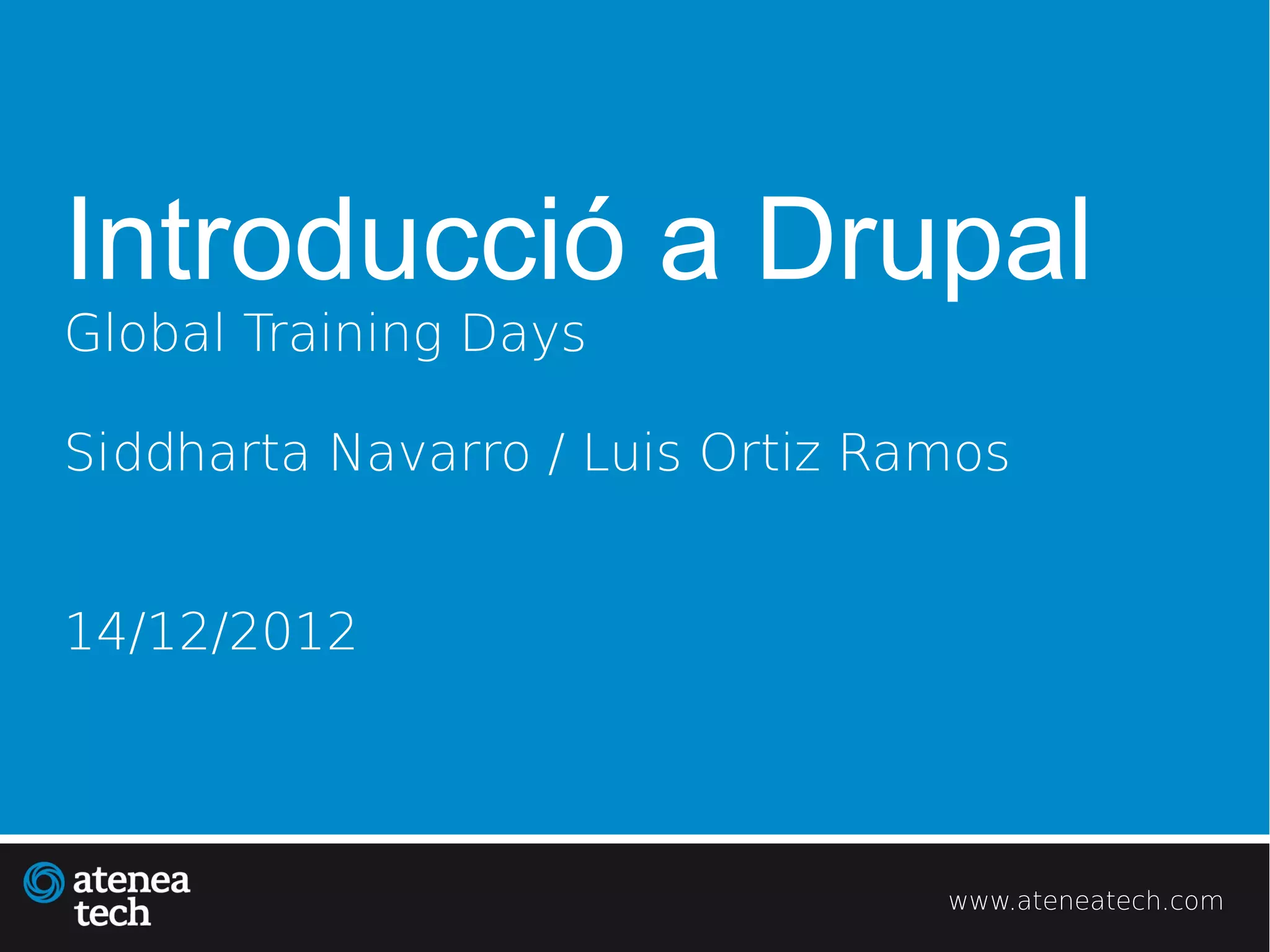 Introducció a Drupal
Global Training Days

Siddharta Navarro / Luis Ortiz Ramos

14/12/2012

atenea tech

www.ateneatech.com